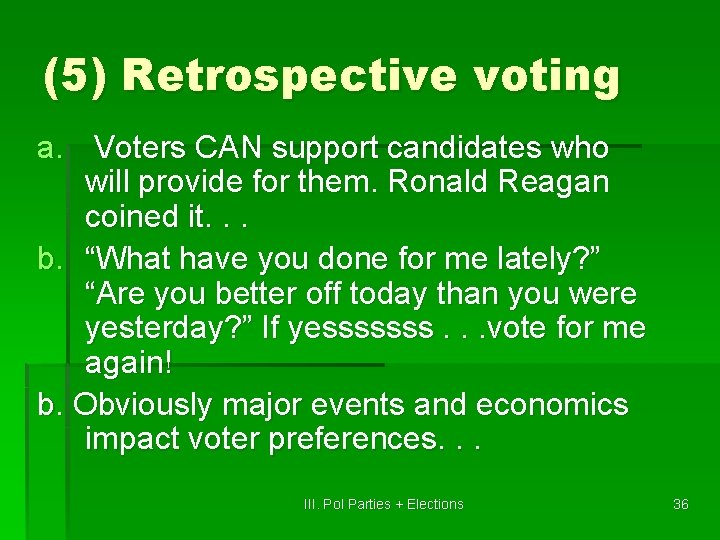 (5) Retrospective voting

a. Voters CAN support candidates who will provide for them. Ronald Reagan coined it. . .

b. “What have you done for me lately?” “Are you better off today than you were yesterday?” If yesssssss . . .vote for me again!

b. Obviously major events and economics impact voter preferences. . .

III. Pol Parties + Elections

36